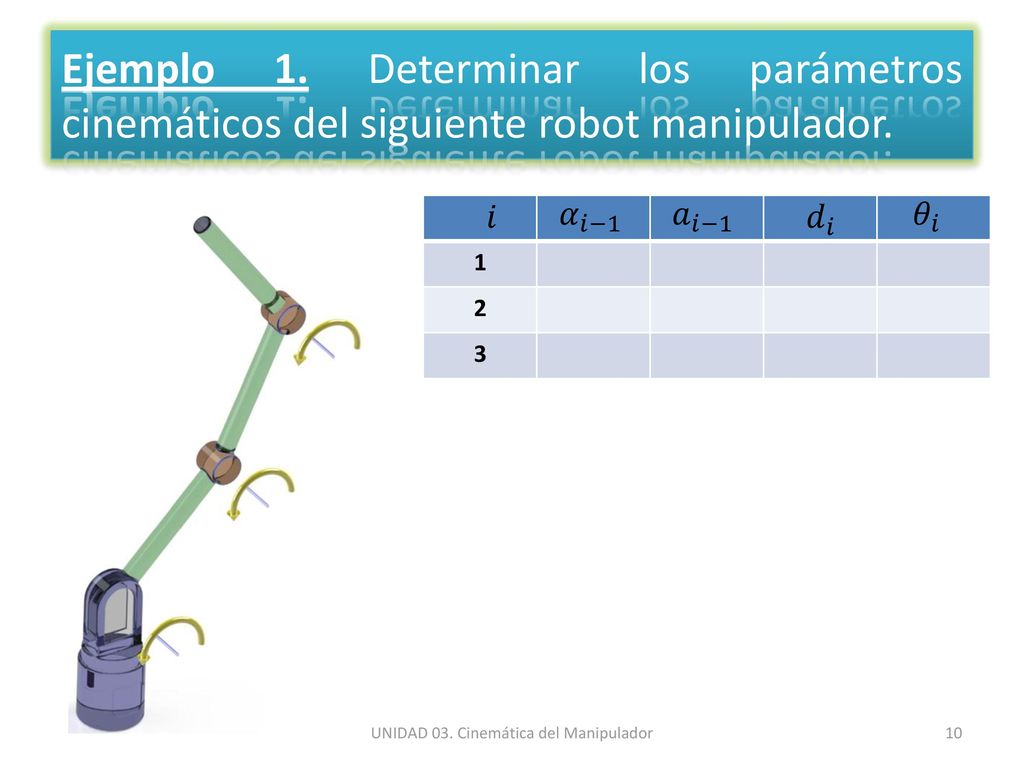 Ejemplo 1. Determinar los parámetros cinemáticos del siguiente robot manipulador.

| $i$ | $\alpha_{i-1}$ | $a_{i-1}$ | $d_i$ | $\theta_i$ |
|---|---|---|---|---|
| 1 | | | | |
| 2 | | | | |
| 3 | | | | |

UNIDAD 03. Cinemática del Manipulador

10